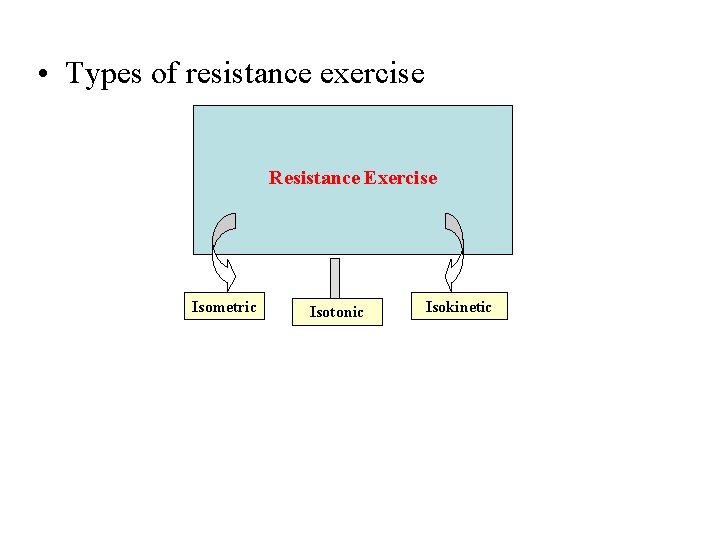 • Types of resistance exercise

Resistance Exercise

Isometric

Isotonic

Isokinetic